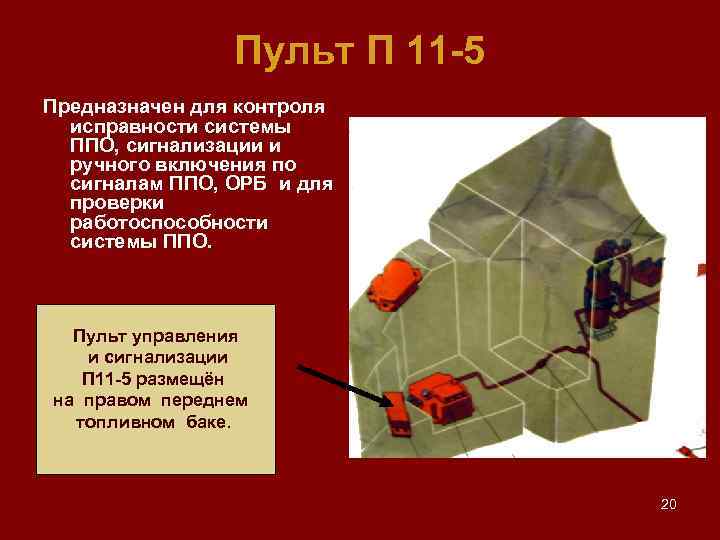 Пульт П 11-5

Предназначен для контроля исправности системы ППО, сигнализации и ручного включения по сигналам ППО, ОРБ и для проверки работоспособности системы ППО.

Пульт управления и сигнализации П11-5 размещён на правом переднем топливном баке.

20